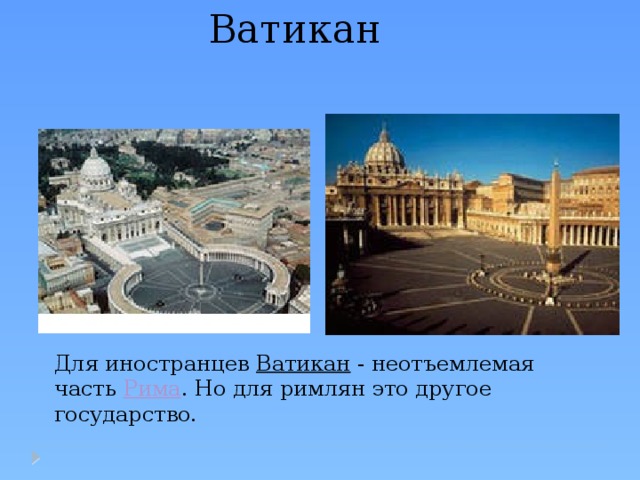 Ватикан

Для иностранцев Ватикан - неотъемлемая часть Рима. Но для римлян это другое государство.